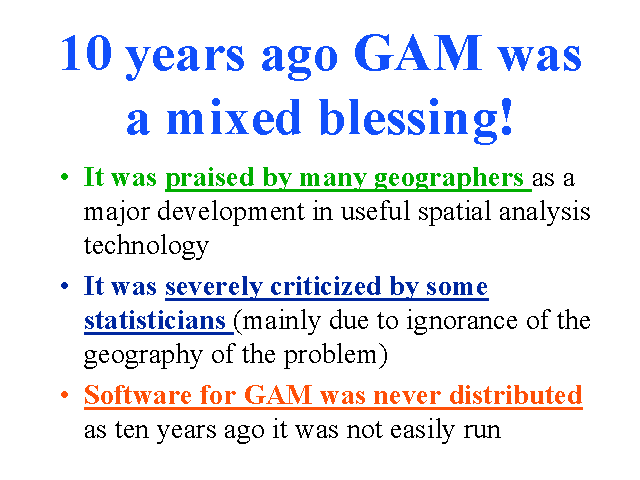 10 years ago GAM was a mixed blessing!

• It was praised by many geographers as a major development in useful spatial analysis technology

• It was severely criticized by some statisticians (mainly due to ignorance of the geography of the problem)

• Software for GAM was never distributed as ten years ago it was not easily run